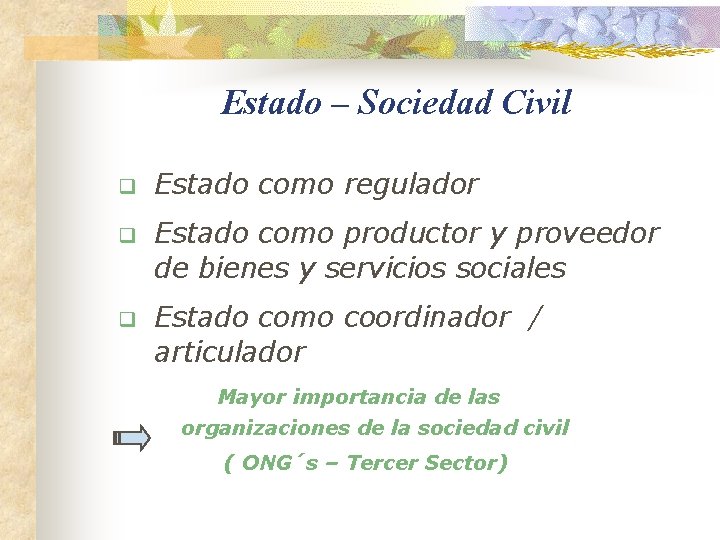 Estado – Sociedad Civil

Estado como regulador

Estado como productor y proveedor de bienes y servicios sociales

Estado como coordinador / articulador

Mayor importancia de las organizaciones de la sociedad civil ( ONG´s – Tercer Sector)